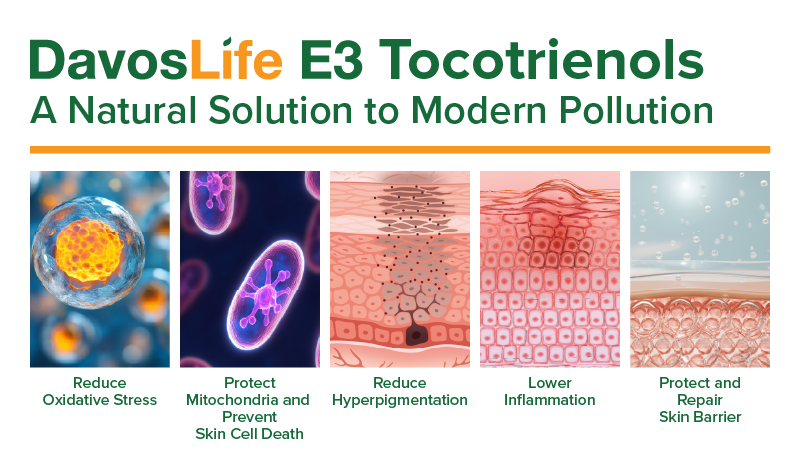 DavosLife E3 Tocotrienols
A Natural Solution to Modern Pollution

Reduce Oxidative Stress

Protect Mitochondria and Prevent Skin Cell Death

Reduce Hyperpigmentation

Lower Inflammation

Protect and Repair Skin Barrier